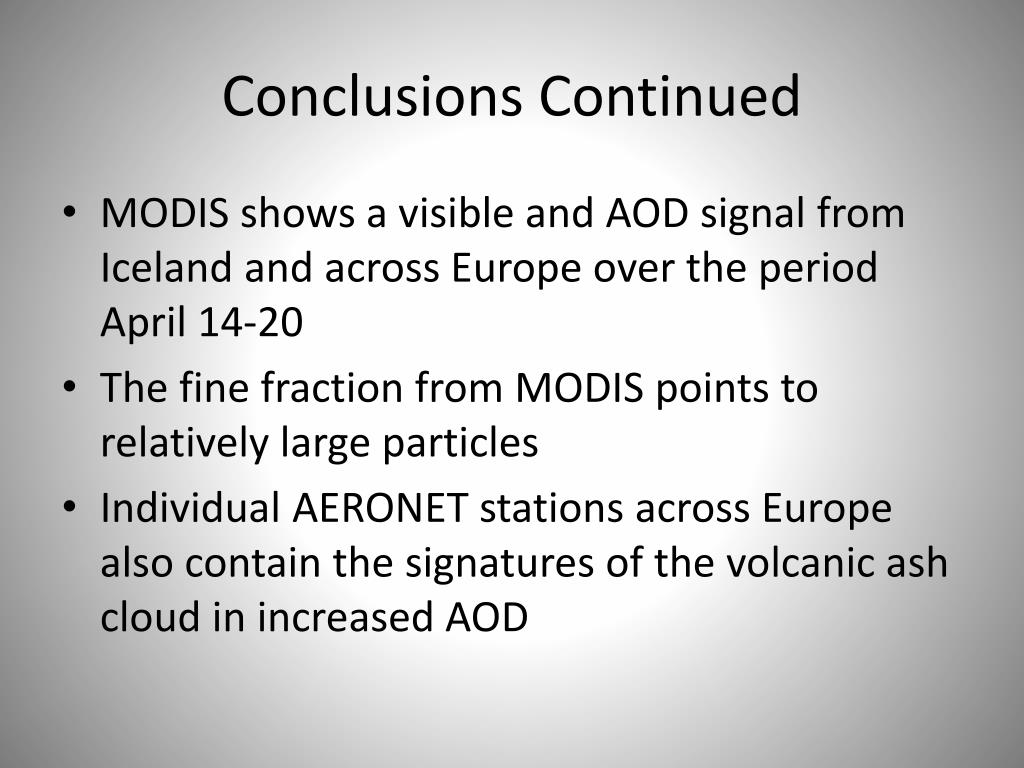 Conclusions Continued

• MODIS shows a visible and AOD signal from Iceland and across Europe over the period April 14-20

• The fine fraction from MODIS points to relatively large particles

• Individual AERONET stations across Europe also contain the signatures of the volcanic ash cloud in increased AOD